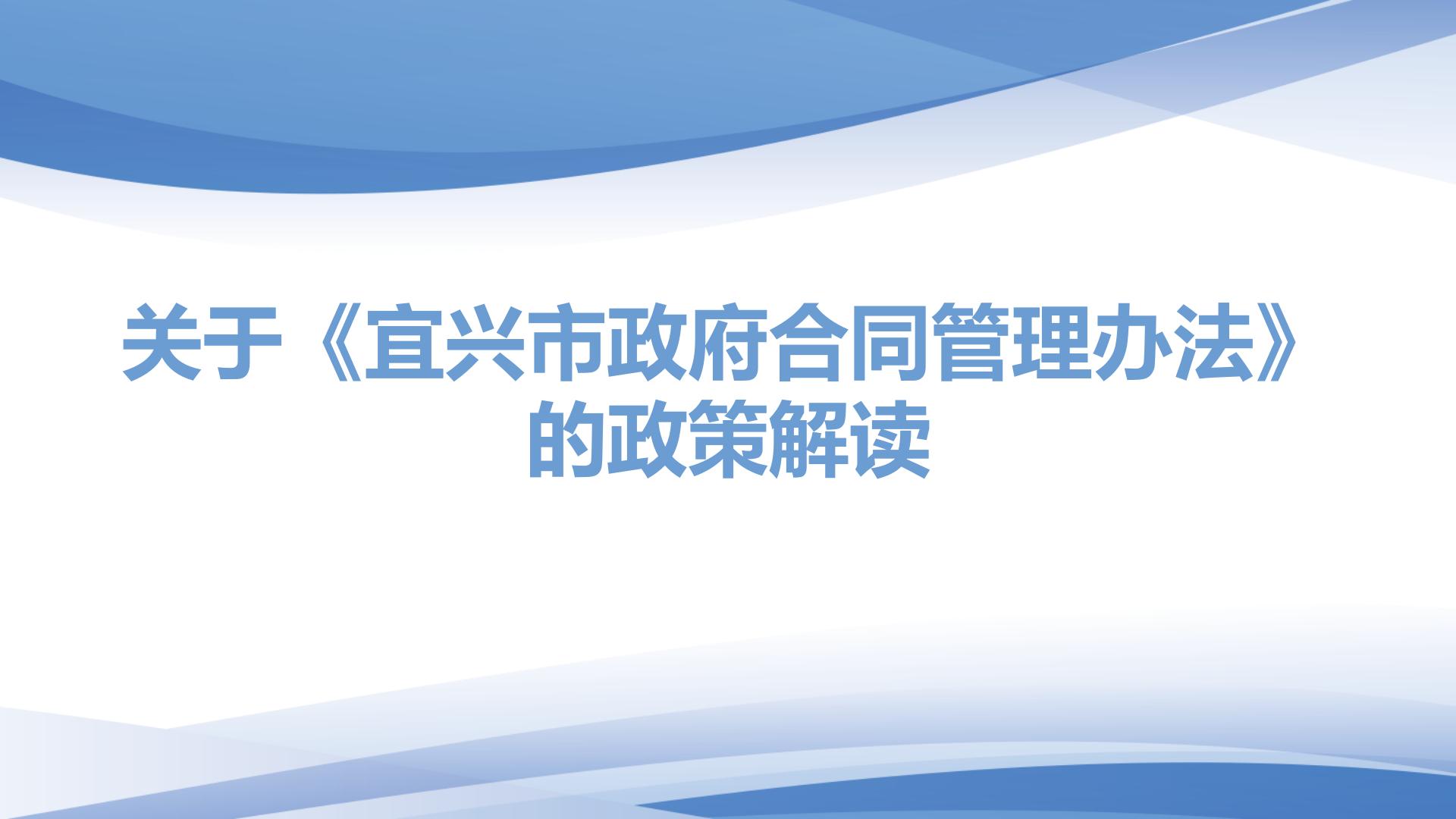 关于《宜兴市政府合同管理办法》的政策解读